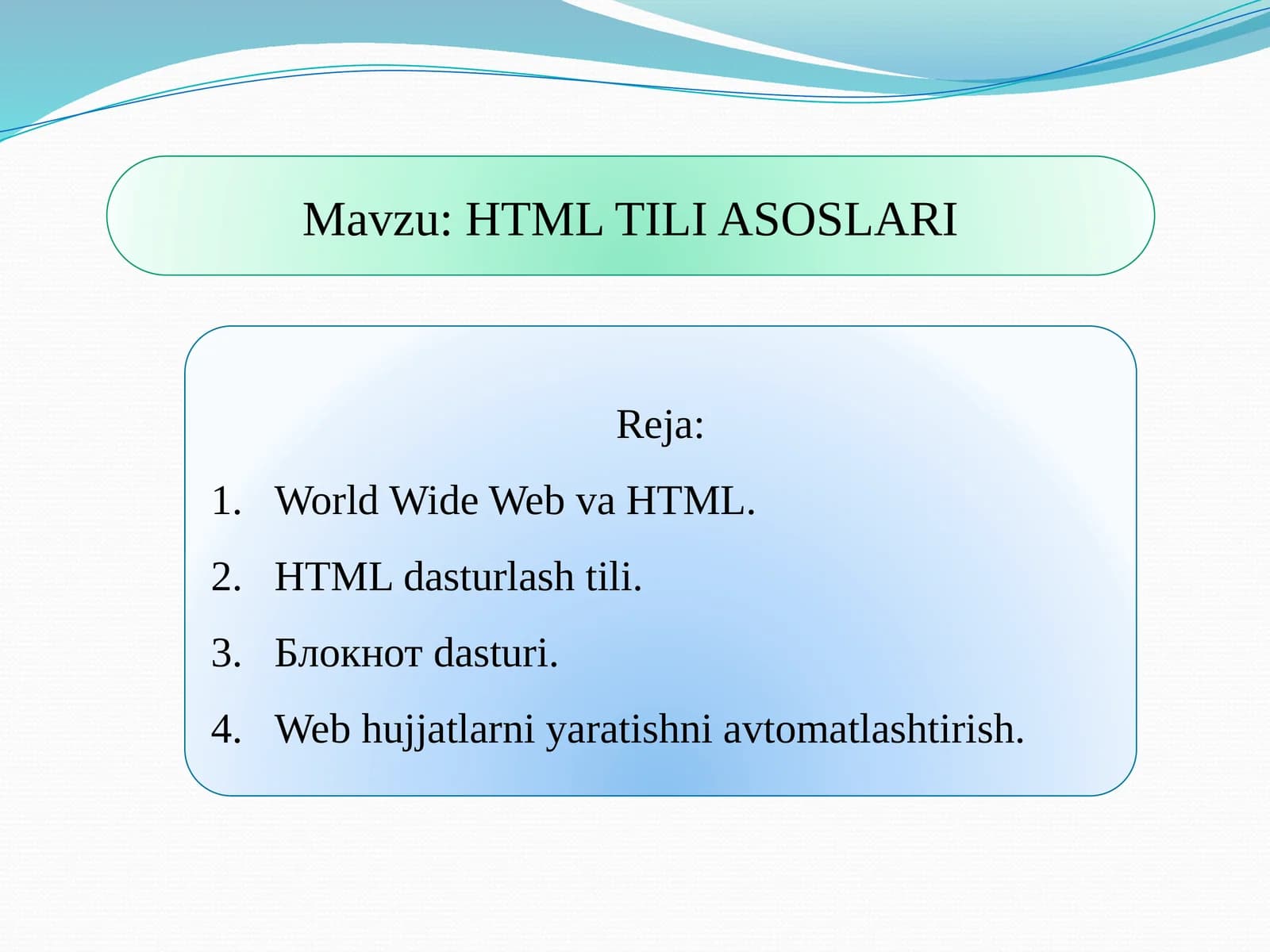 Mavzu: HTML TILI ASOSLARI

Reja:

1. World Wide Web va HTML.
2. HTML dasturlash tili.
3. Блокнот dasturi.
4. Web hujjatlarni yaratishni avtomatlashtirish.